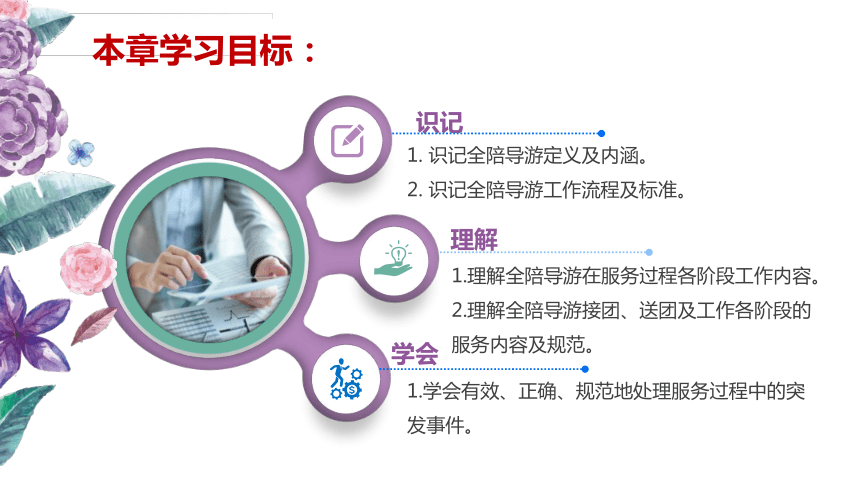 本章学习目标：

识记

1. 识记全陪导游定义及内涵。

2. 识记全陪导游工作流程及标准。

理解

1.理解全陪导游在服务过程各阶段工作内容。

2.理解全陪导游接团、送团及工作各阶段的服务内容及规范。

学会

1.学会有效、正确、规范地处理服务过程中的突发事件。